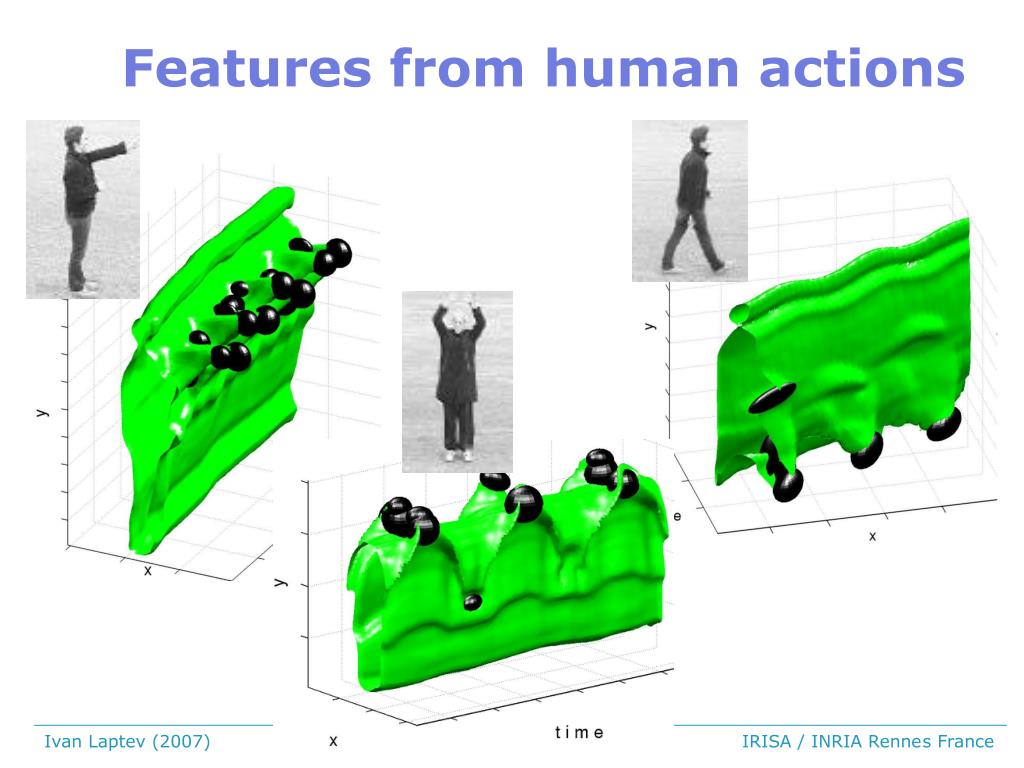 Features from human actions

y

x

y

x

time

y

e

x

Ivan Laptev (2007)

IRISA / INRIA Rennes France